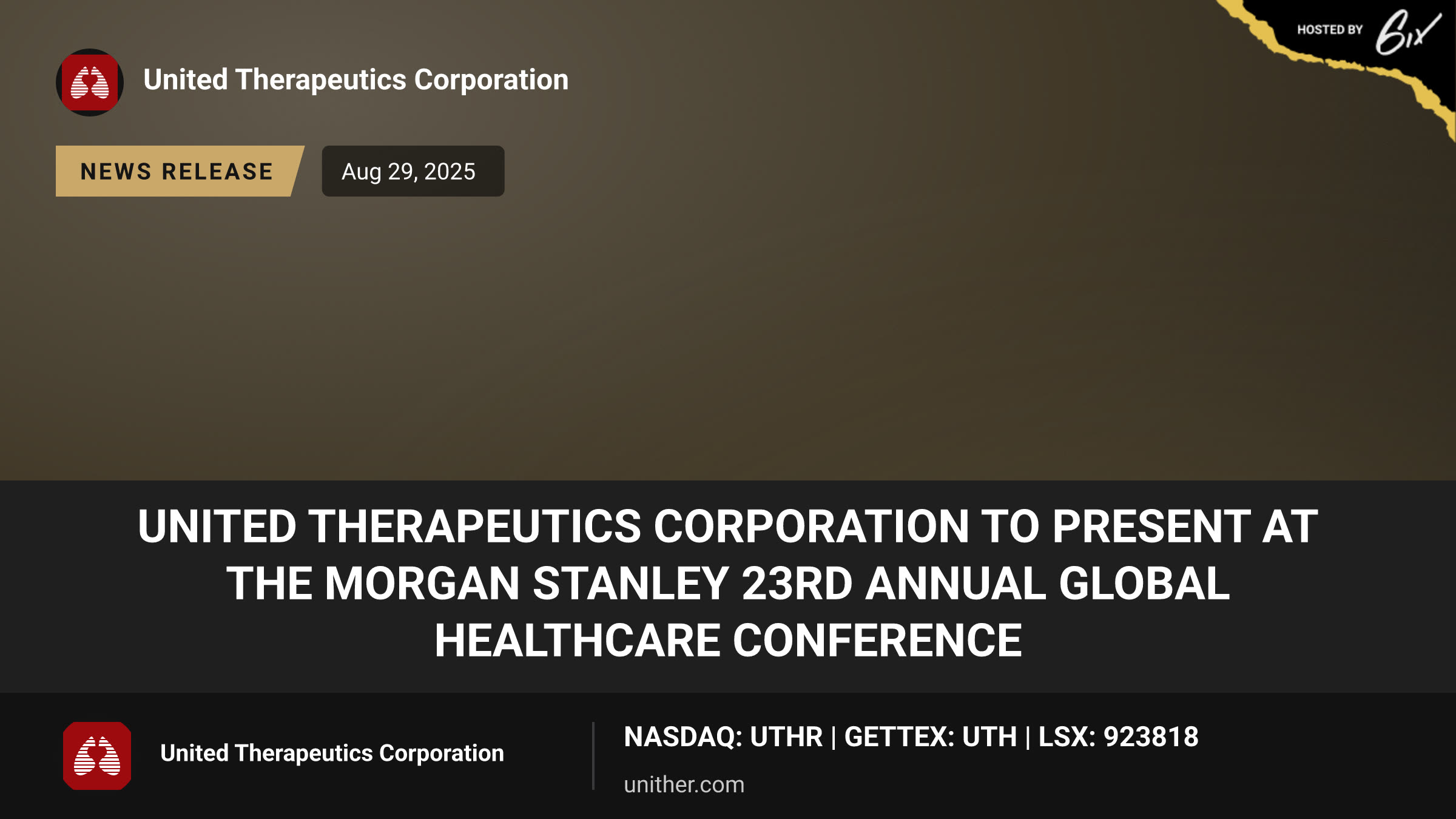 HOSTED BY 6ix

United Therapeutics Corporation

NEWS RELEASE

Aug 29, 2025

UNITED THERAPEUTICS CORPORATION TO PRESENT AT THE MORGAN STANLEY 23RD ANNUAL GLOBAL HEALTHCARE CONFERENCE

United Therapeutics Corporation

NASDAQ: UTHR | GETTEX: UTH | LSX: 923818

unither.com